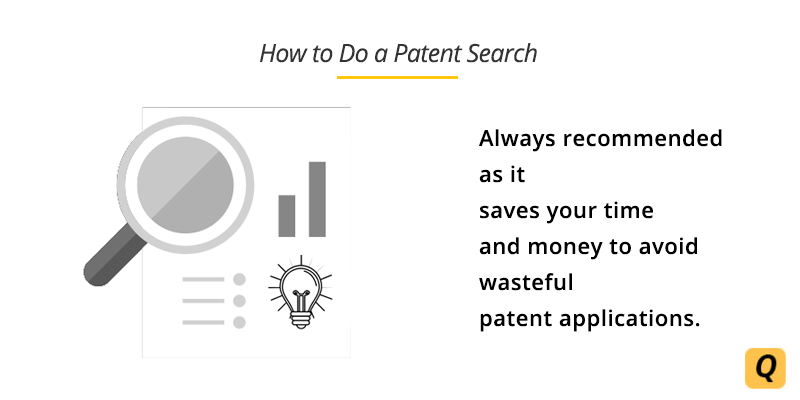 How to Do a Patent Search

Always recommended as it saves your time and money to avoid wasteful patent applications.

Q